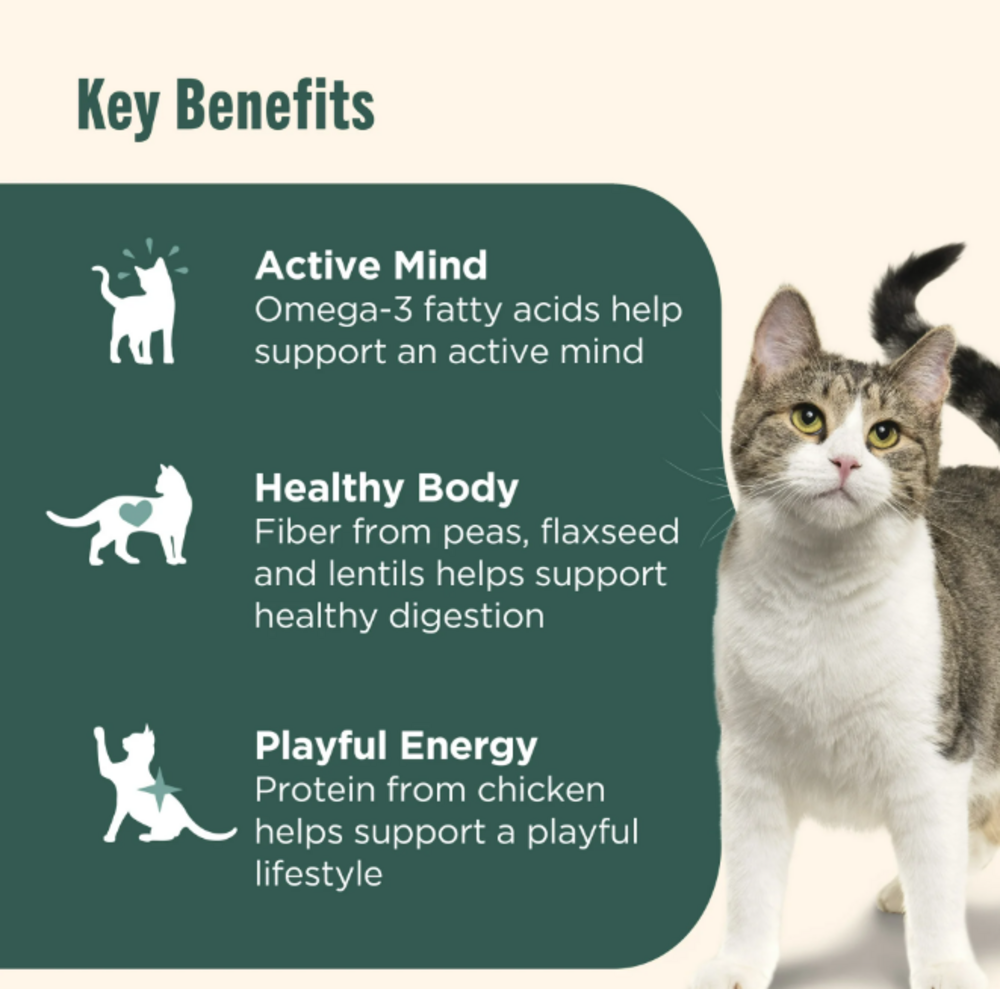 Key Benefits

Active Mind
Omega-3 fatty acids help support an active mind

Healthy Body
Fiber from peas, flaxseed and lentils helps support healthy digestion

Playful Energy
Protein from chicken helps support a playful lifestyle